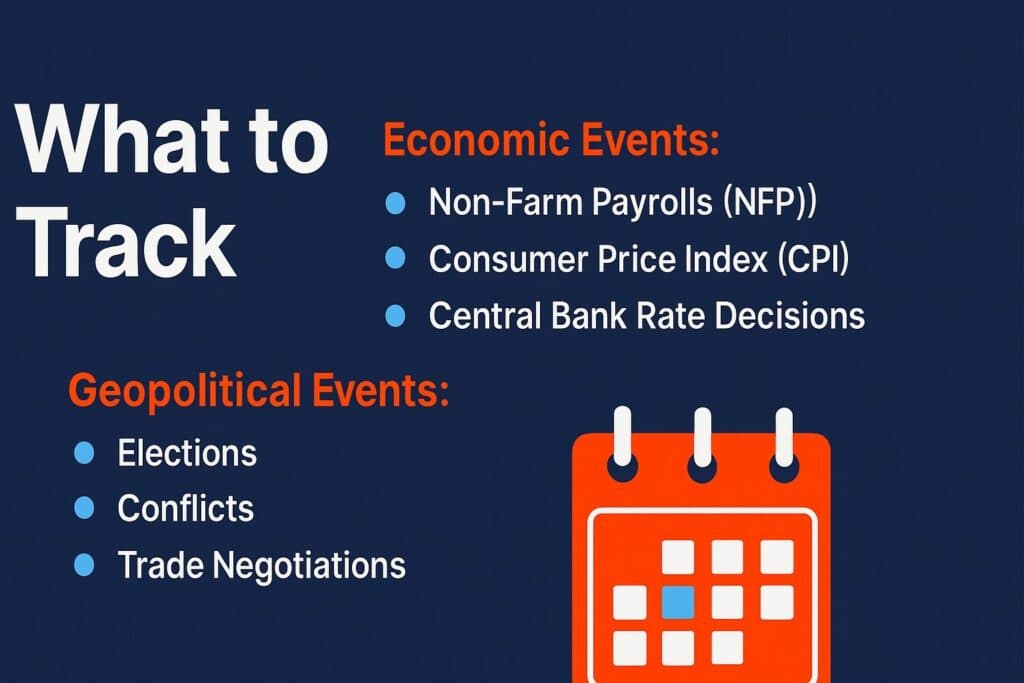 What to Track

Economic Events:

- Non-Farm Payrolls (NFP))
- Consumer Price Index (CPI)
- Central Bank Rate Decisions

Geopolitical Events:

- Elections
- Conflicts
- Trade Negotiations